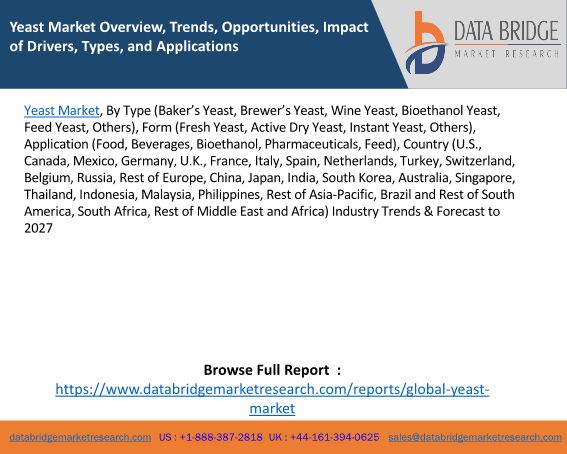 Yeast Market Overview, Trends, Opportunities, Impact of Drivers, Types, and Applications

DATA BRIDGE
MARKET RESEARCH

Yeast Market, By Type (Baker's Yeast, Brewer's Yeast, Wine Yeast, Bioethanol Yeast, Feed Yeast, Others), Form (Fresh Yeast, Active Dry Yeast, Instant Yeast, Others), Application (Food, Beverages, Bioethanol, Pharmaceuticals, Feed), Country (U.S., Canada, Mexico, Germany, U.K., France, Italy, Spain, Netherlands, Turkey, Switzerland, Belgium, Russia, Rest of Europe, China, Japan, India, South Korea, Australia, Singapore, Thailand, Indonesia, Malaysia, Philippines, Rest of Asia-Pacific, Brazil and Rest of South America, South Africa, Rest of Middle East and Africa) Industry Trends & Forecast to 2027

Browse Full Report :
https://www.databridgemarketresearch.com/reports/global-yeast-market

databridgemarketresearch.com US : +1-888-387-2818 UK : +44-161-394-0625 sales@databridgemarketresearch.com